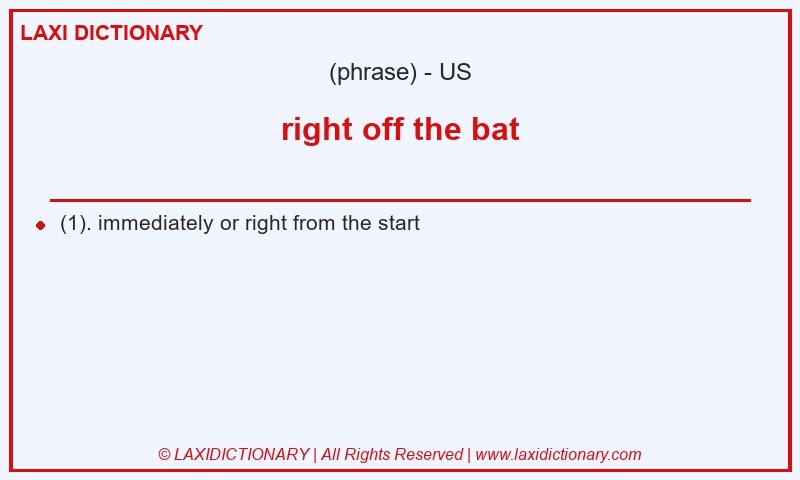 LAXI DICTIONARY

(phrase) - US

right off the bat

(1). immediately or right from the start

© LAXIDICTIONARY | All Rights Reserved | www.laxidictionary.com